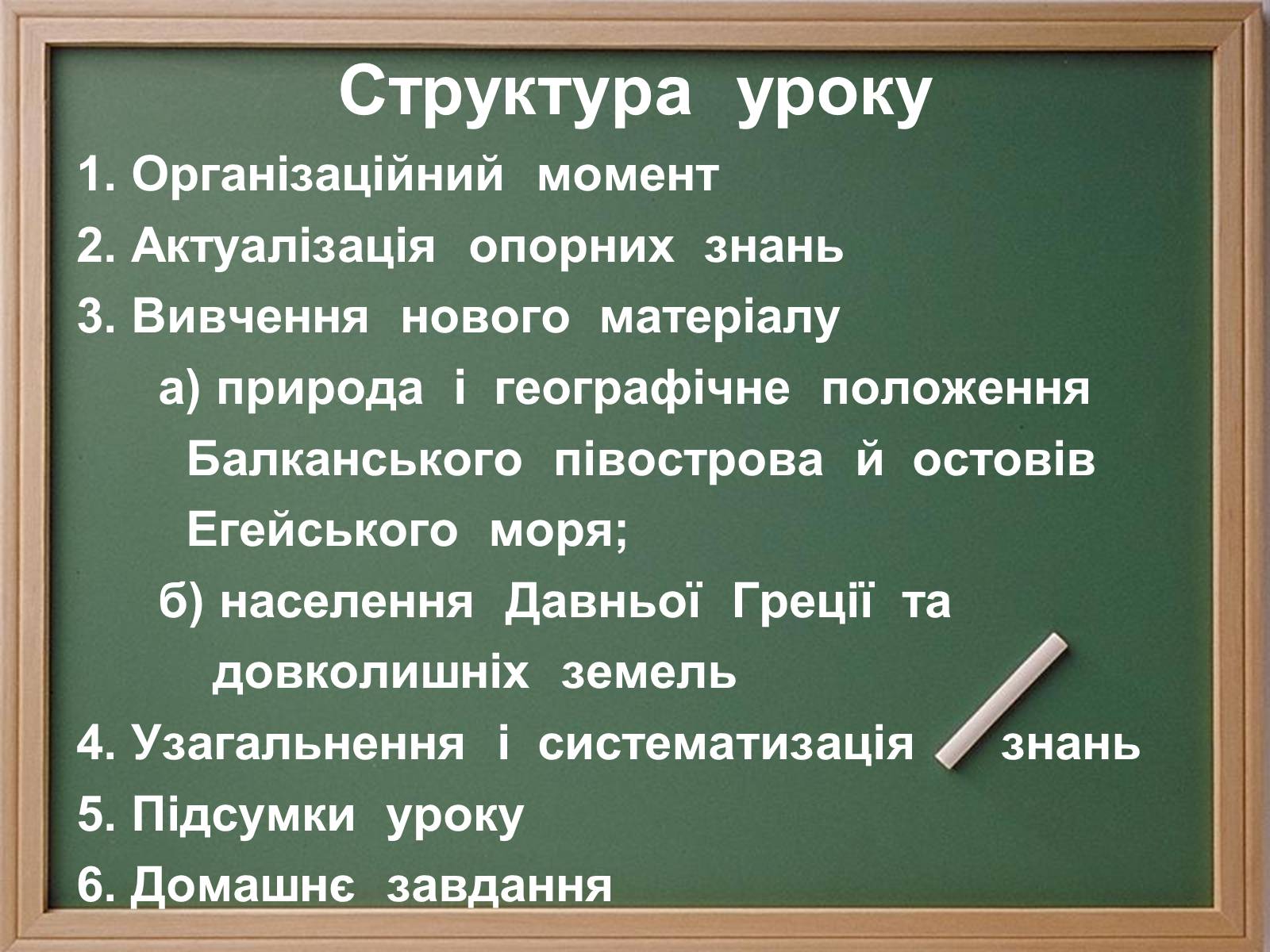 Структура уроку

1. Організаційний момент
2. Актуалізація опорних знань
3. Вивчення нового матеріалу
а) природа і географічне положення Балканського півострова й остовів Егейського моря;
б) населення Давньої Греції та довколишніх земель
4. Узагальнення і систематизація знань
5. Підсумки уроку
6. Домашнє завдання